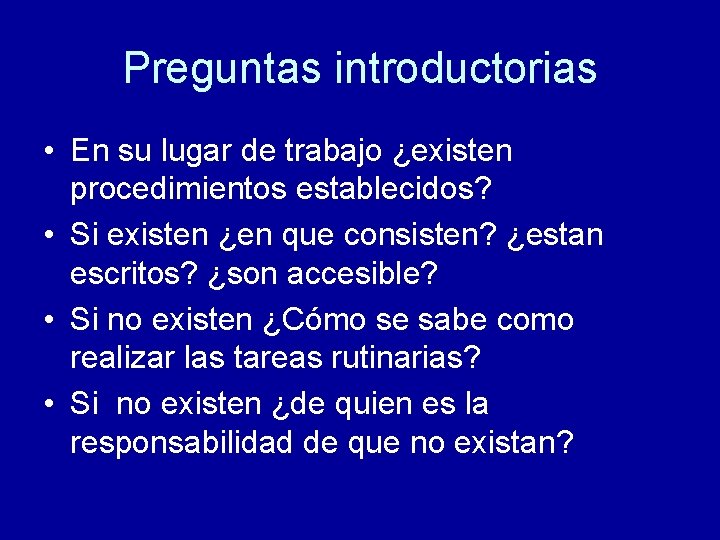 Preguntas introductorias

• En su lugar de trabajo ¿existen procedimientos establecidos?
• Si existen ¿en que consisten? ¿estan escritos? ¿son accesible?
• Si no existen ¿Cómo se sabe como realizar las tareas rutinarias?
• Si no existen ¿de quien es la responsabilidad de que no existan?